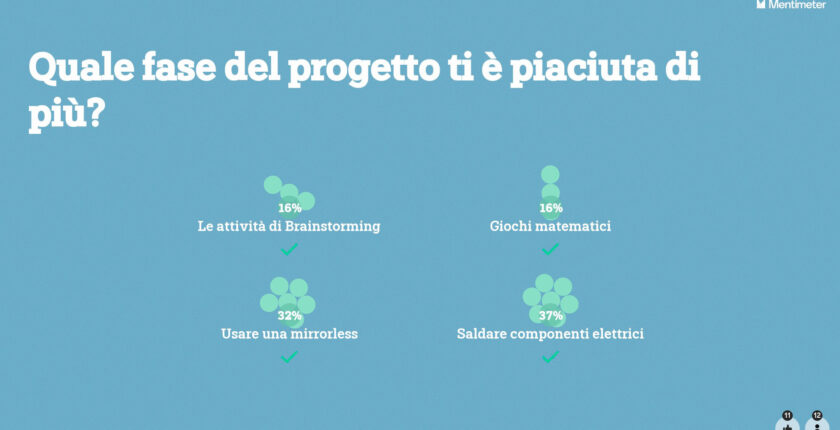 Mentimeter

Quale fase del progetto ti è piaciuta di più?

16%
Le attività di Brainstorming

16%
Giochi matematici

32%
Usare una mirrorless

37%
Saldare componenti elettrici

11

12